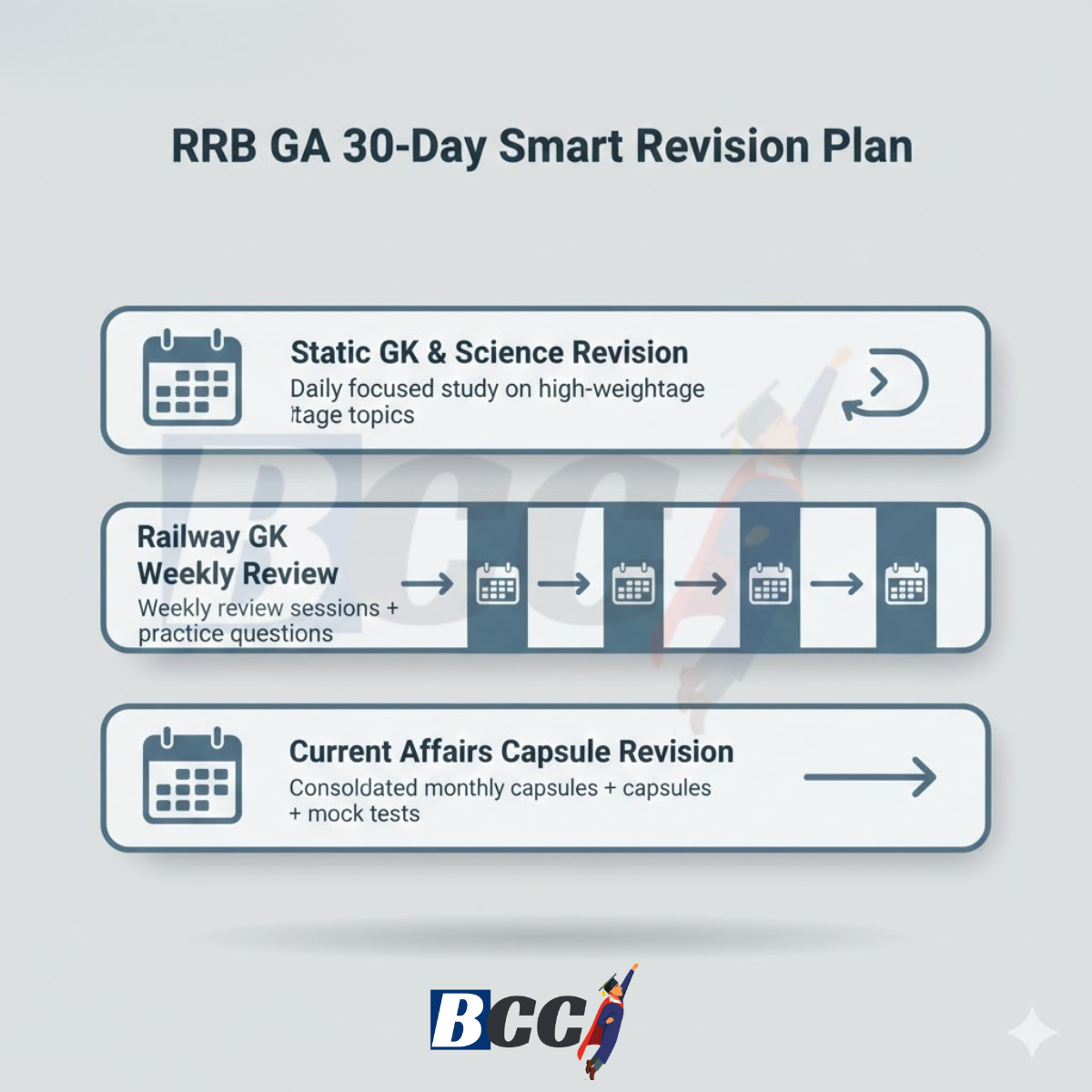 RRB GA 30-Day Smart Revision Plan

Static GK & Science Revision
Daily focused study on high-weightage ıtage topics

Railway GK Weekly Review
Weekly review sessions + practice questions

Current Affairs Capsule Revision
Consoldated monthly capsules + capsules + mock tests

BCC